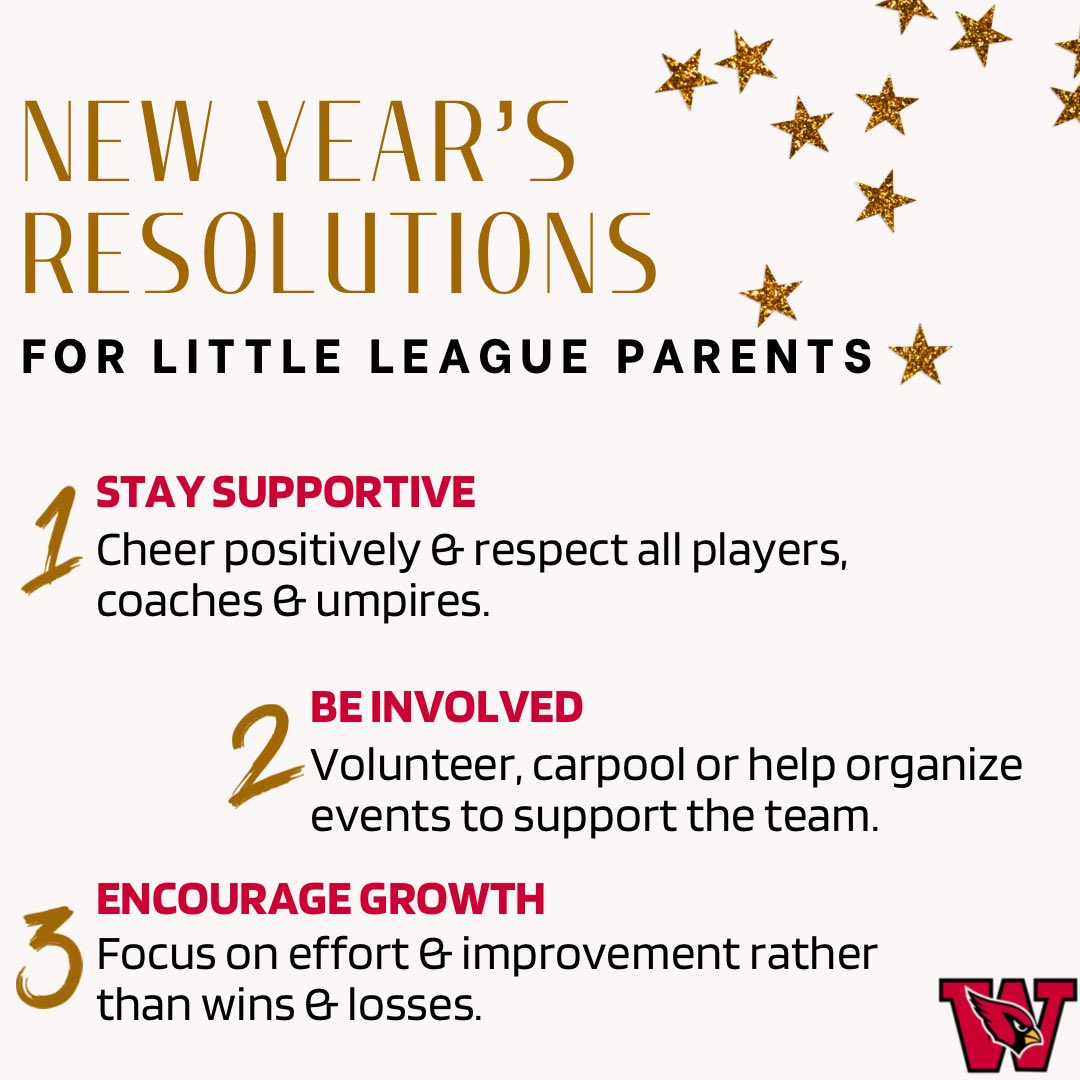 NEW YEAR'S RESOLUTIONS

FOR LITTLE LEAGUE PARENTS

1 STAY SUPPORTIVE
Cheer positively & respect all players, coaches & umpires.

2 BE INVOLVED
Volunteer, carpool or help organize events to support the team.

3 ENCOURAGE GROWTH
Focus on effort & improvement rather than wins & losses.

W